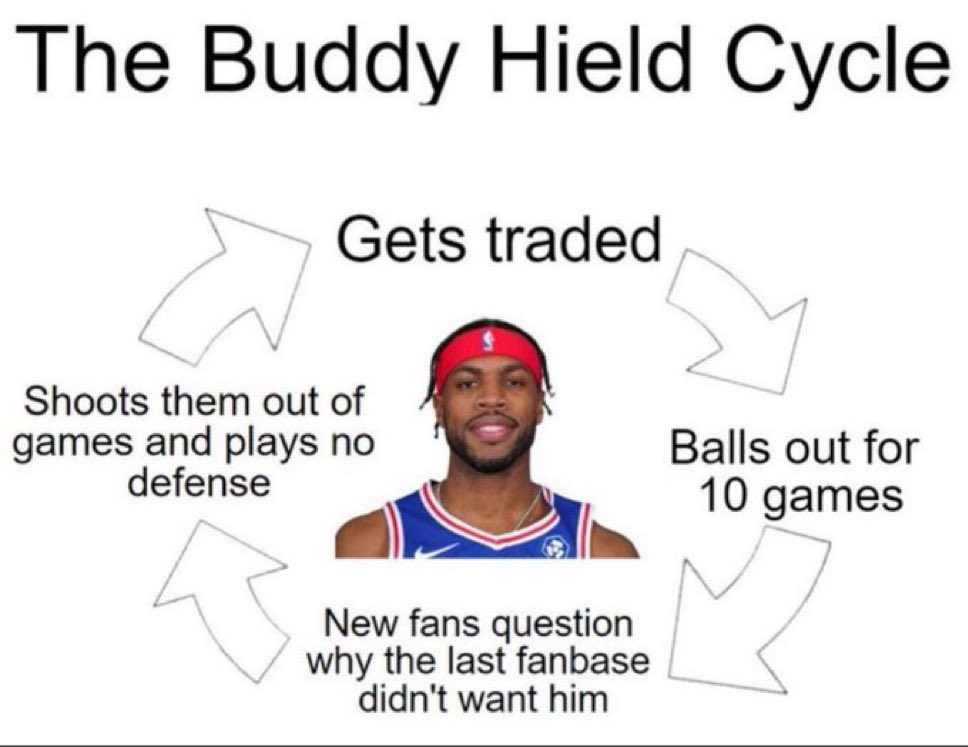 The Buddy Hield Cycle

Gets traded

Balls out for 10 games

New fans question why the last fanbase didn't want him

Shoots them out of games and plays no defense